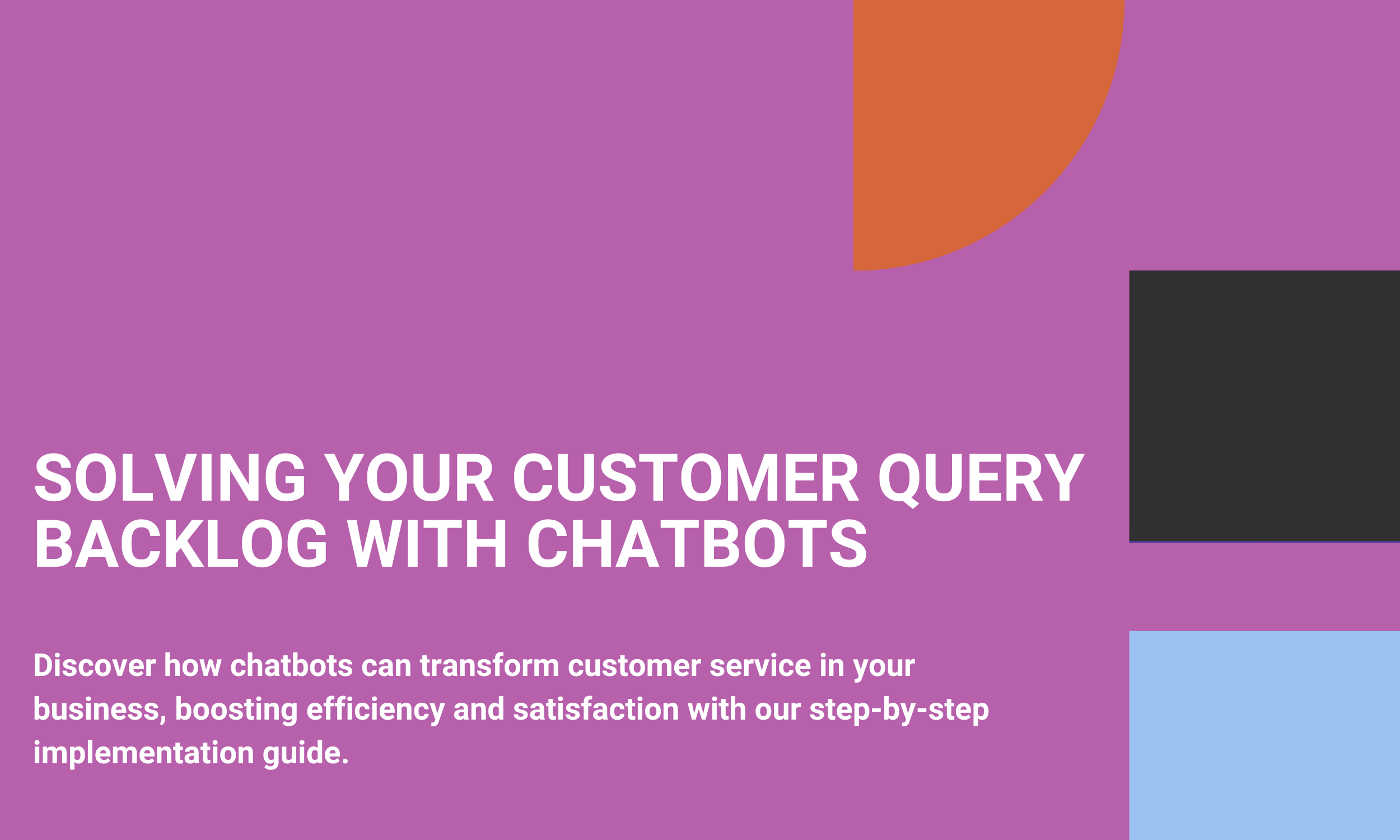 SOLVING YOUR CUSTOMER QUERY BACKLOG WITH CHATBOTS

Discover how chatbots can transform customer service in your business, boosting efficiency and satisfaction with our step-by-step implementation guide.